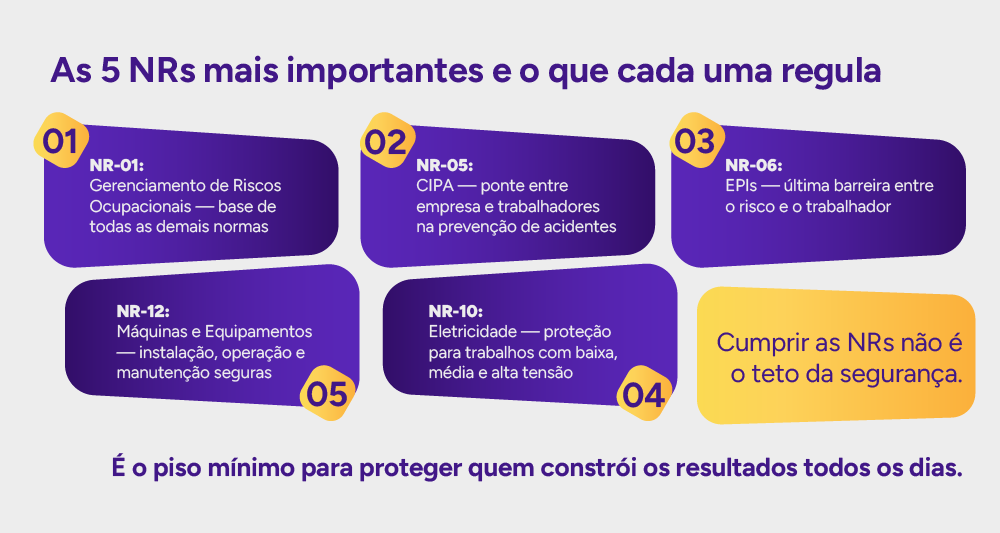 As 5 NRs mais importantes e o que cada uma regula

01
NR-01:
Gerenciamento de Riscos Ocupacionais — base de todas as demais normas

02
NR-05:
CIPA — ponte entre empresa e trabalhadores na prevenção de acidentes

03
NR-06:
EPIs — última barreira entre o risco e o trabalhador

NR-12:
Máquinas e Equipamentos — instalação, operação e manutenção seguras
05

NR-10:
Eletricidade — proteção para trabalhos com baixa, média e alta tensão
04

Cumprir as NRs não é o teto da segurança.

É o piso mínimo para proteger quem constrói os resultados todos os dias.